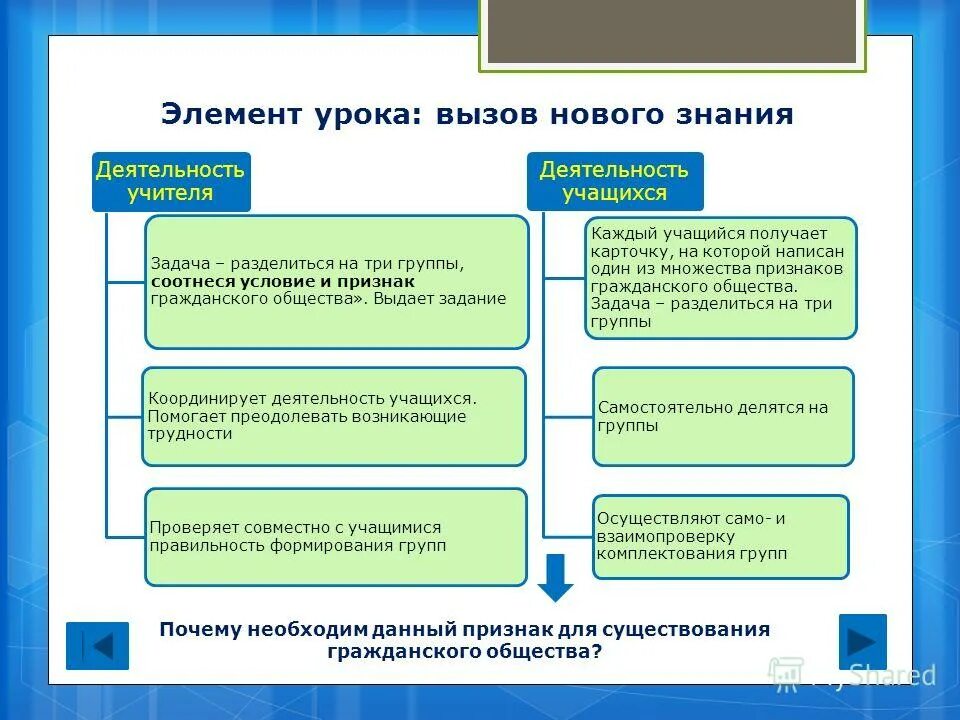 Элемент урока: вызов нового знания

Деятельность учителя

Задача – разделиться на три группы, соотнеся условие и признак гражданского общества». Выдает задание

Координирует деятельность учащихся. Помогает преодолевать возникающие трудности

Проверяет совместно с учащимися правильность формирования групп

Деятельность учащихся

Каждый учащийся получает карточку, на которой написан один из множества признаков гражданского общества. Задача – разделиться на три группы

Самостоятельно делятся на группы

Осуществляют само- и взаимопроверку комплектования групп

Почему необходим данный признак для существования гражданского общества?

MyShared